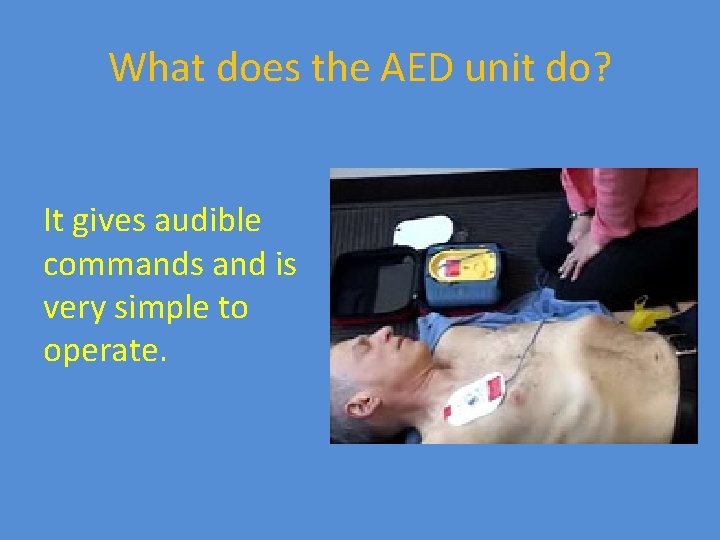 What does the AED unit do?

It gives audible commands and is very simple to operate.